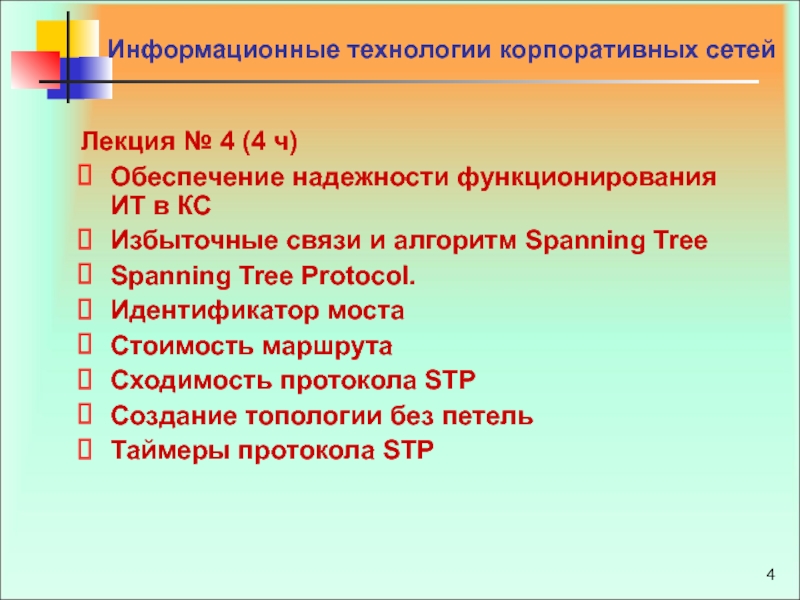 Информационные технологии корпоративных сетей

Лекция № 4 (4 ч)

Обеспечение надежности функционирования ИТ в КС

Избыточные связи и алгоритм Spanning Tree

Spanning Tree Protocol.

Идентификатор моста

Стоимость маршрута

Сходимость протокола STP

Создание топологии без петель

Таймеры протокола STP

4